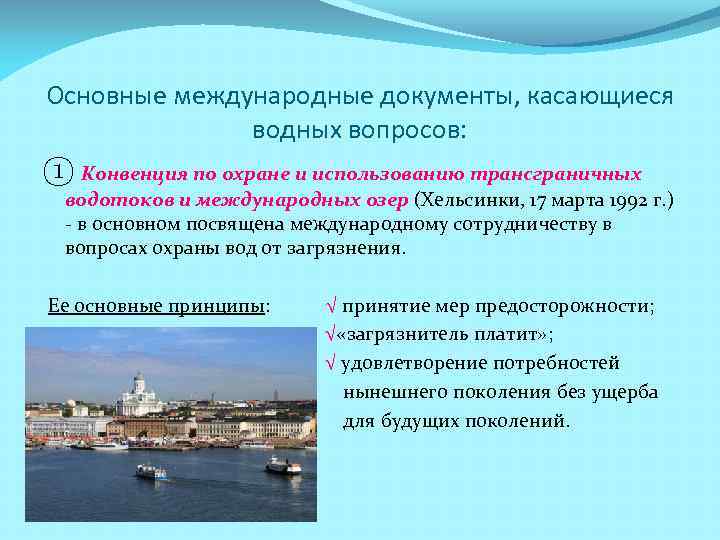 Основные международные документы, касающиеся водных вопросов:

① Конвенция по охране и использованию трансграничных водотоков и международных озер (Хельсинки, 17 марта 1992 г.) - в основном посвящена международному сотрудничеству в вопросах охраны вод от загрязнения.

Ее основные принципы:

√ принятие мер предосторожности;
√«загрязнитель платит»;
√ удовлетворение потребностей нынешнего поколения без ущерба для будущих поколений.